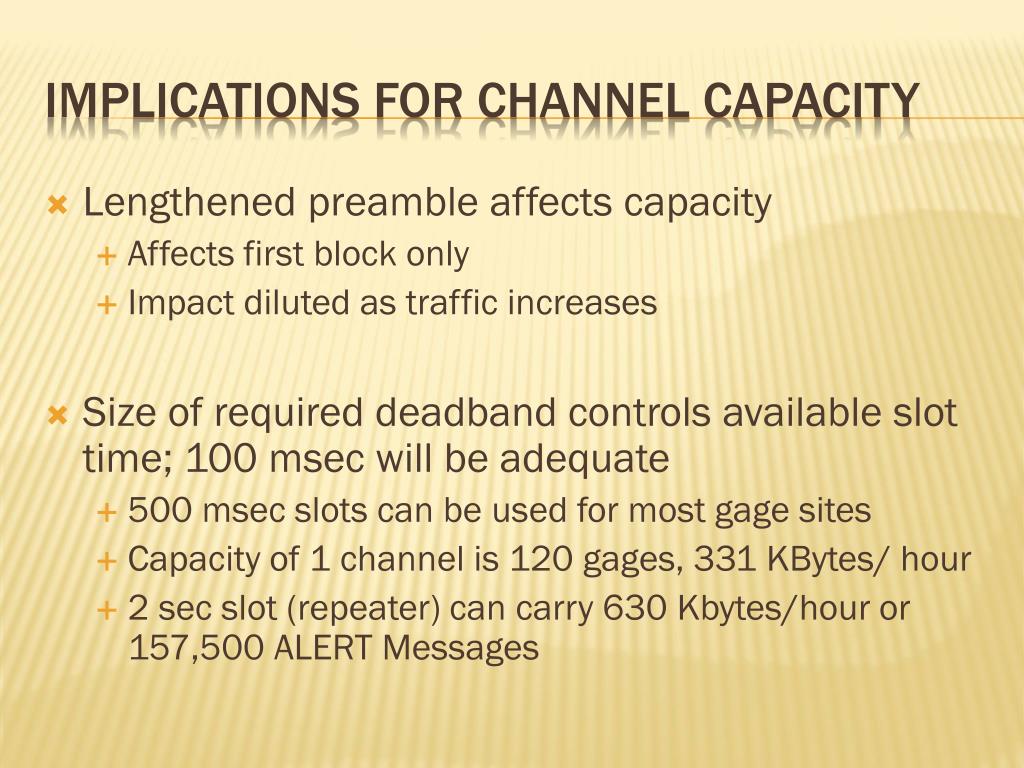 IMPLICATIONS FOR CHANNEL CAPACITY

Lengthened preamble affects capacity
Affects first block only
Impact diluted as traffic increases

Size of required deadband controls available slot time; 100 msec will be adequate
500 msec slots can be used for most gage sites
Capacity of 1 channel is 120 gages, 331 KBytes/ hour
2 sec slot (repeater) can carry 630 Kbytes/hour or 157,500 ALERT Messages